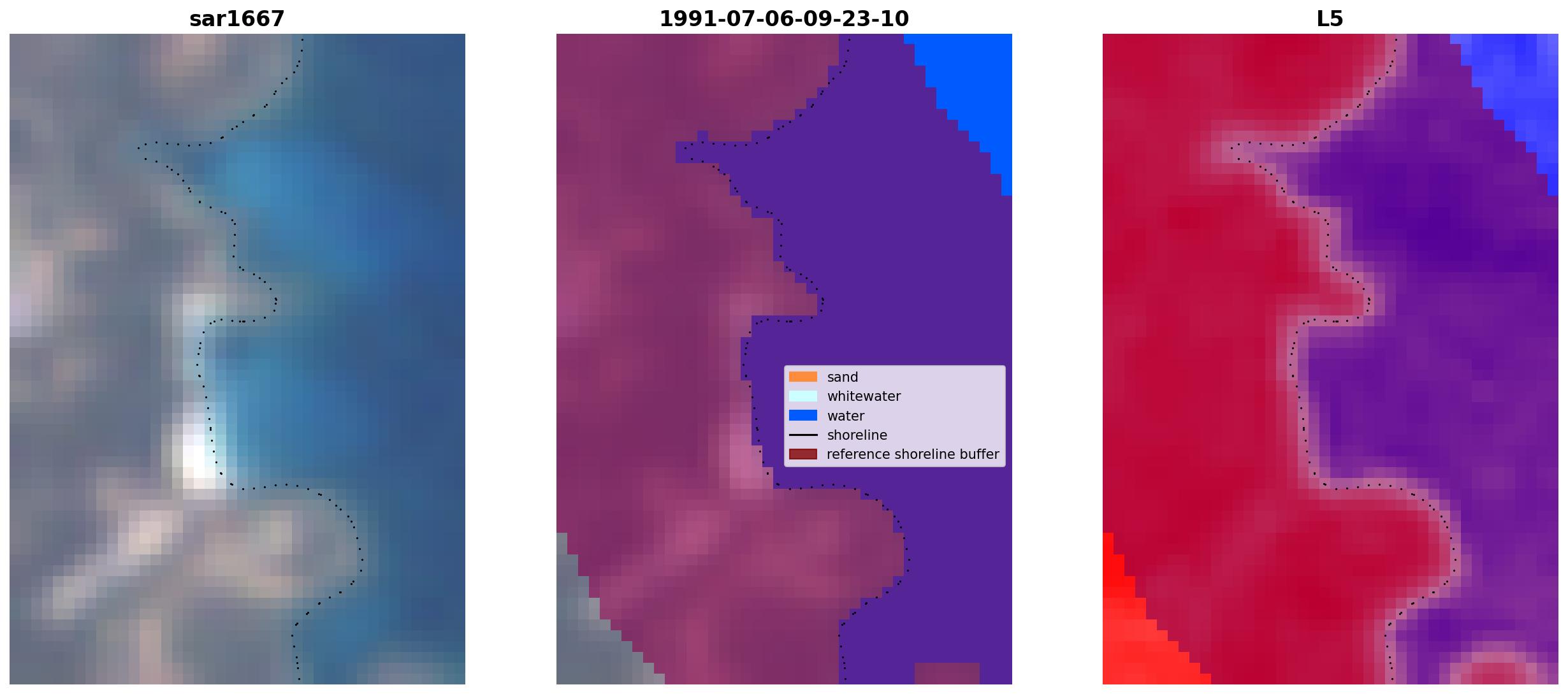 sar1667

1991-07-06-09-23-10

sand
whitewater
water
shoreline
reference shoreline buffer

L5